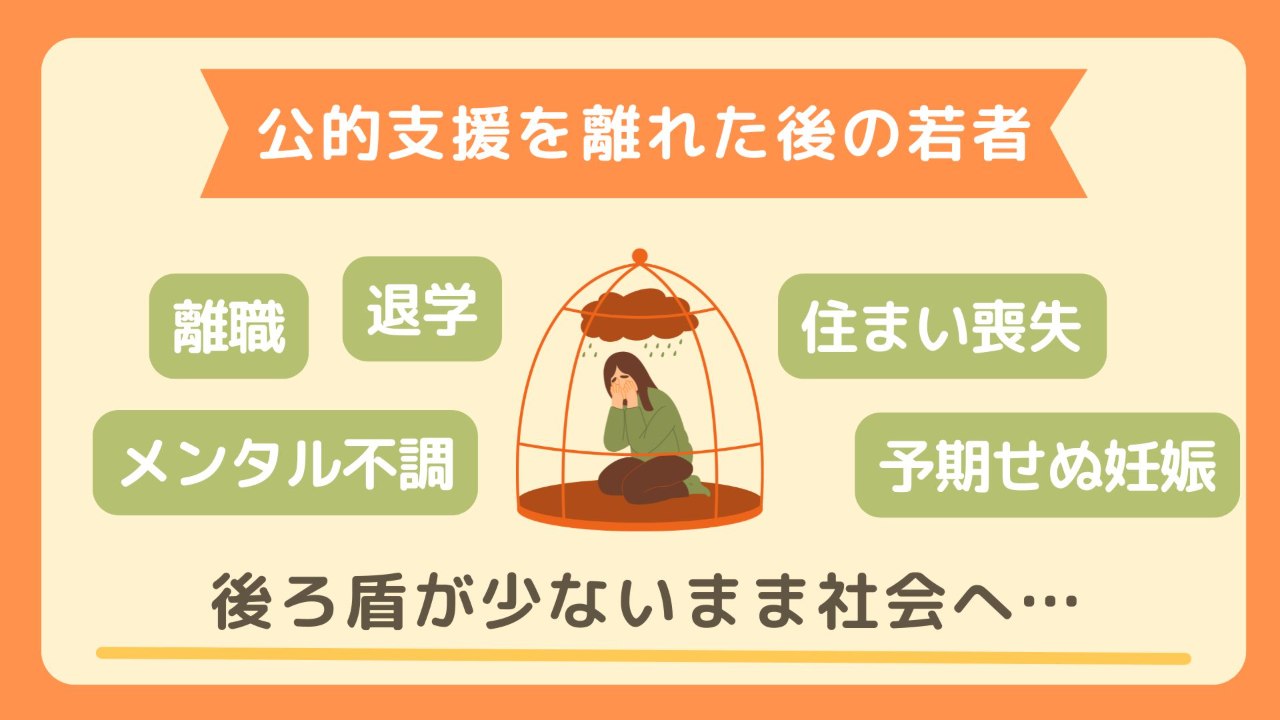 公的支援を離れた後の若者

離職

退学

住まい喪失

メンタル不調

予期せぬ妊娠

後ろ盾が少ないまま社会へ…